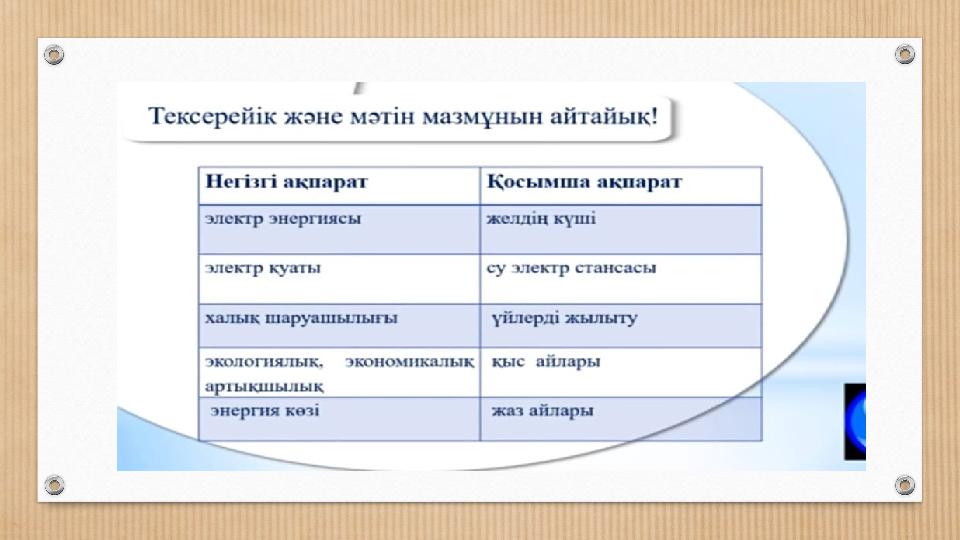 Тексерейік және мәтін мазмұнын айтайық!

| Негізгі ақпарат | Қосымша ақпарат |
|---|---|
| электр энергиясы | желдің күші |
| электр қуаты | су электр стансасы |
| халық шаруашылығы | үйлерді жылыту |
| экологиялық, экономикалық артықшылық | қыс айлары |
| энергия көзі | жаз айлары |